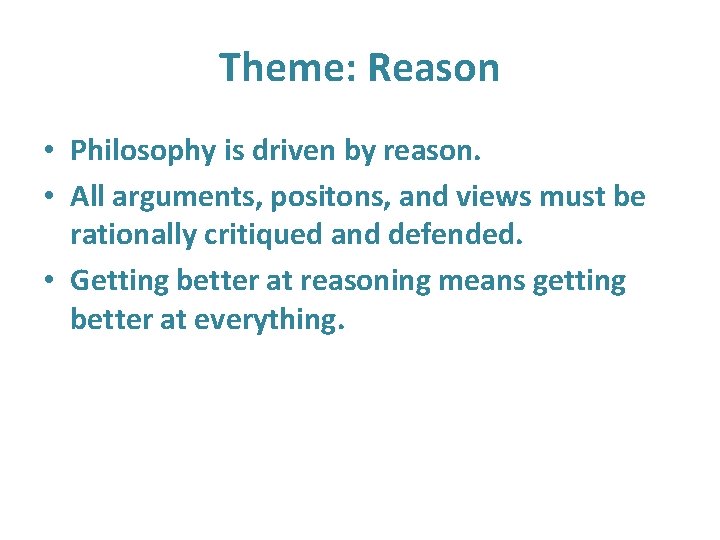 Theme: Reason

• Philosophy is driven by reason.
• All arguments, positons, and views must be rationally critiqued and defended.
• Getting better at reasoning means getting better at everything.